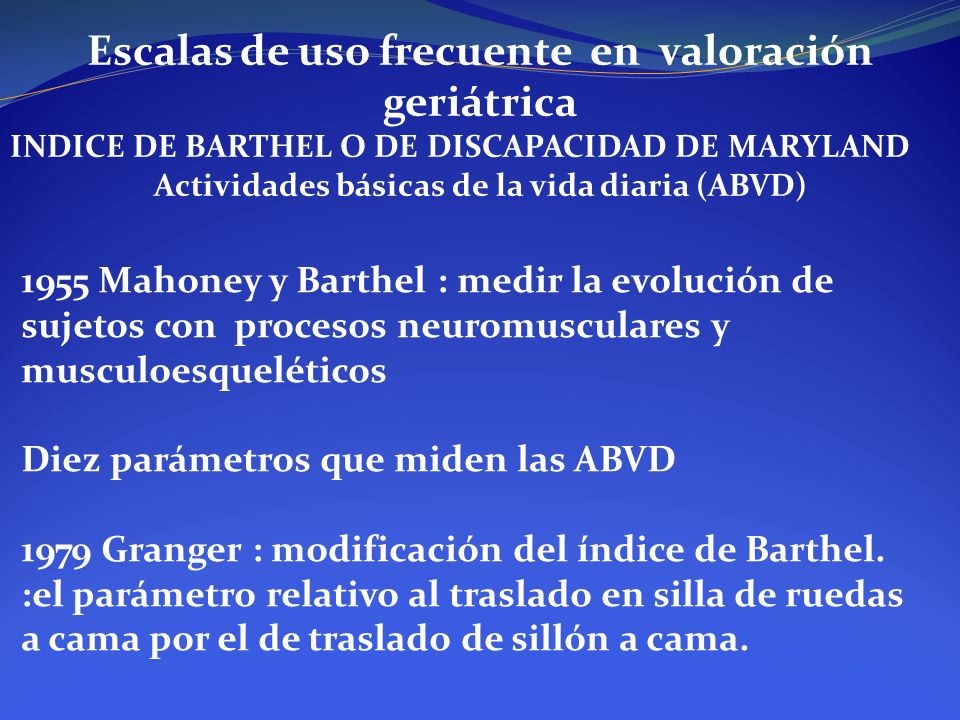 Escalas de uso frecuente en valoración geriátrica
INDICE DE BARTHEL O DE DISCAPACIDAD DE MARYLAND
Actividades básicas de la vida diaria (ABVD)

1955 Mahoney y Barthel : medir la evolución de sujetos con procesos neuromusculares y musculoesqueléticos

Diez parámetros que miden las ABVD

1979 Granger : modificación del índice de Barthel. :el parámetro relativo al traslado en silla de ruedas a cama por el de traslado de sillón a cama.